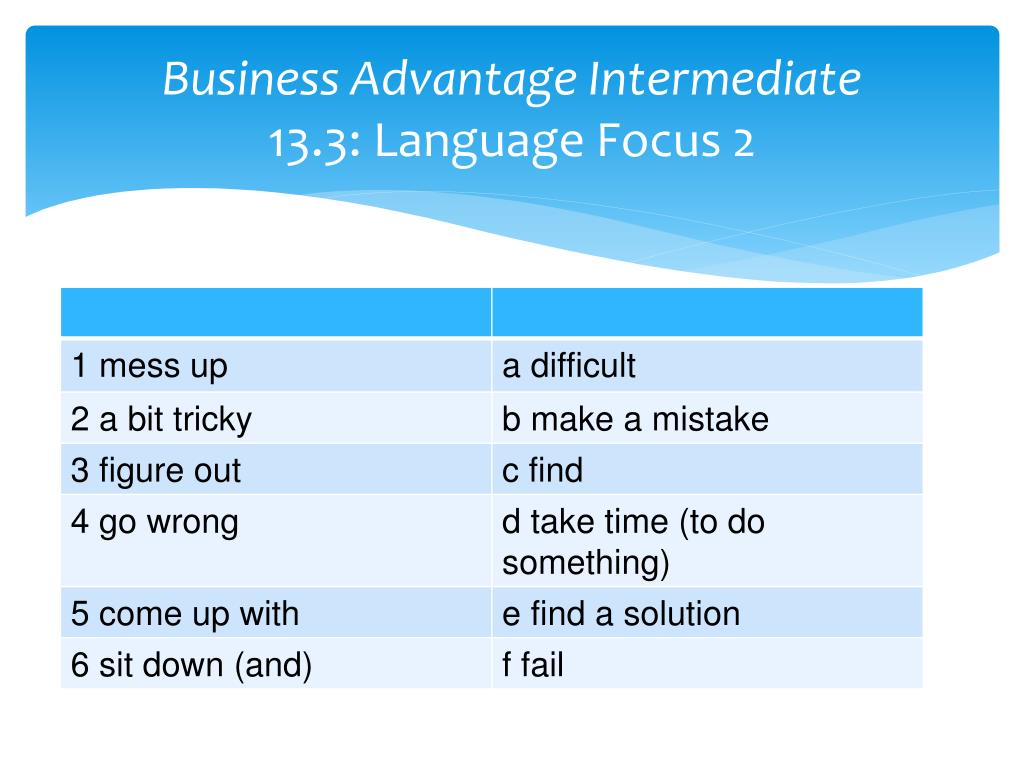 Business Advantage Intermediate
13.3: Language Focus 2

| | |
|---|---|
| 1 mess up | a difficult |
| 2 a bit tricky | b make a mistake |
| 3 figure out | c find |
| 4 go wrong | d take time (to do something) |
| 5 come up with | e find a solution |
| 6 sit down (and) | f fail |